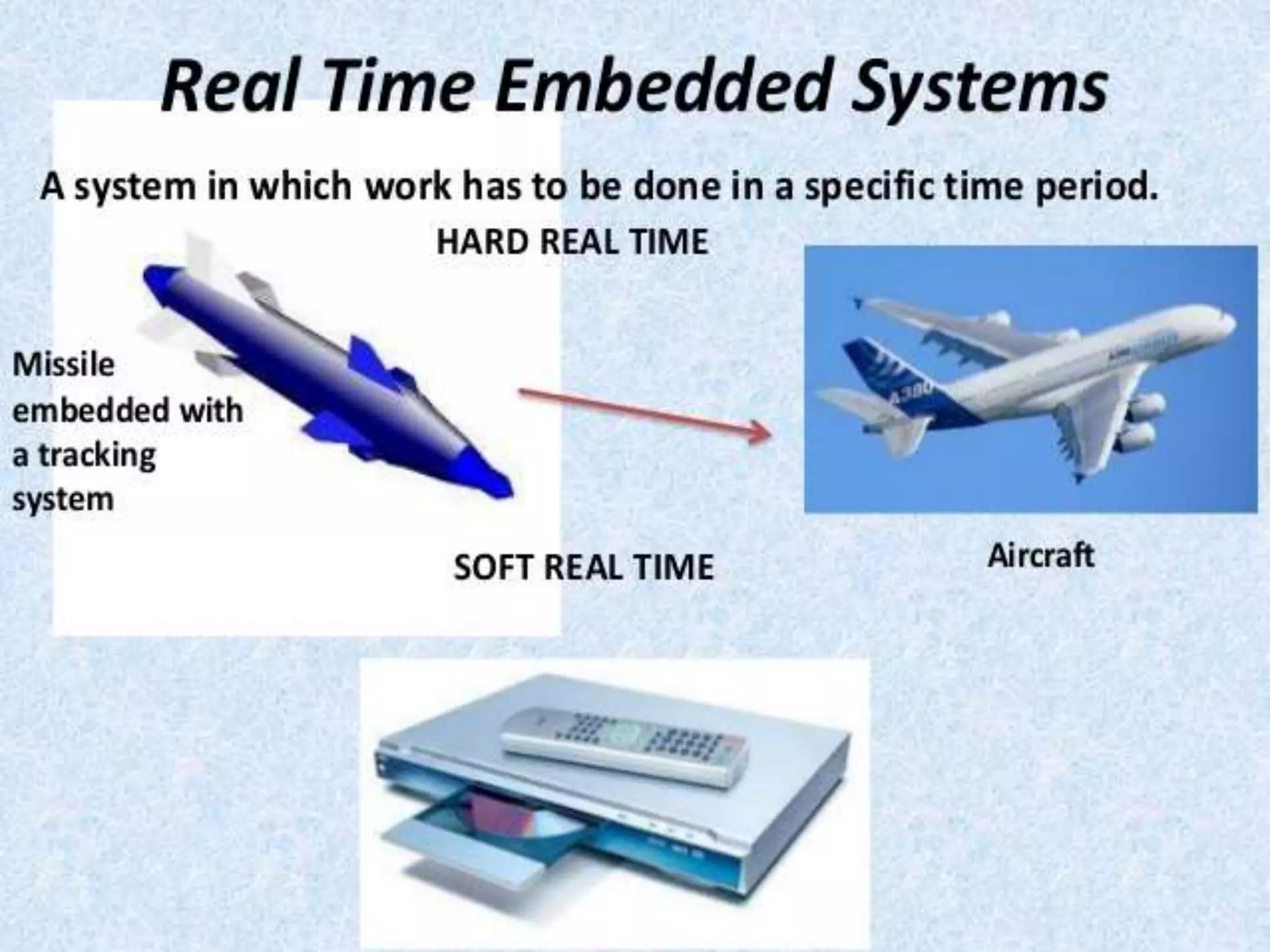 Real Time Embedded Systems

A system in which work has to be done in a specific time period.

HARD REAL TIME

Missile embedded with a tracking system

A380

Aircraft

SOFT REAL TIME